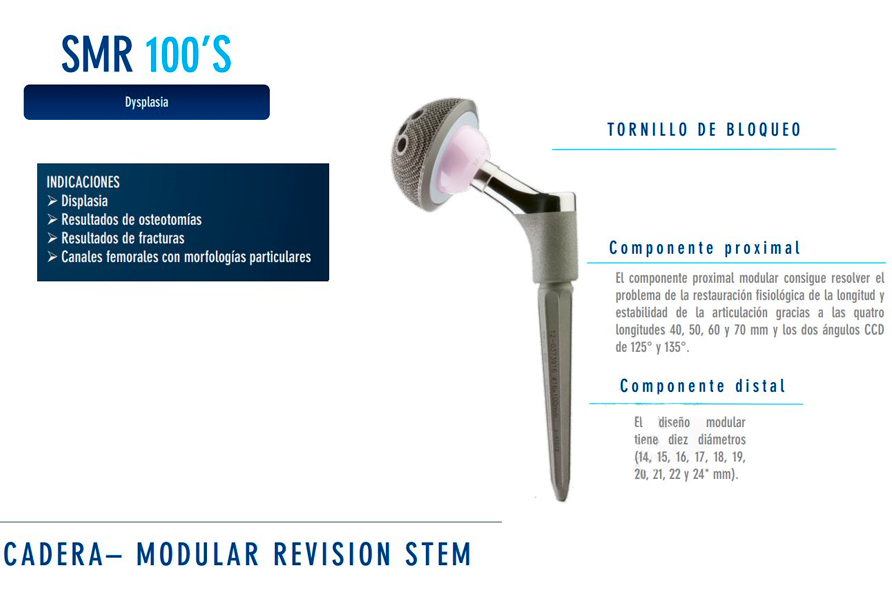 SMR 100'S

Dysplasia

INDICACIONES
➢ Displasia
➢ Resultados de osteotomías
➢ Resultados de fracturas
➢ Canales femorales con morfologías particulares

TORNILLO DE BLOQUEO

Componente proximal

El componente proximal modular consigue resolver el problema de la restauración fisiológica de la longitud y estabilidad de la articulación gracias a las quatro longitudes 40, 50, 60 y 70 mm y los dos ángulos CCD de 125° y 135°.

Componente distal

El diseño modular tiene diez diámetros (14, 15, 16, 17, 18, 19, 20, 21, 22 y 24* mm).

CADERA– MODULAR REVISION STEM